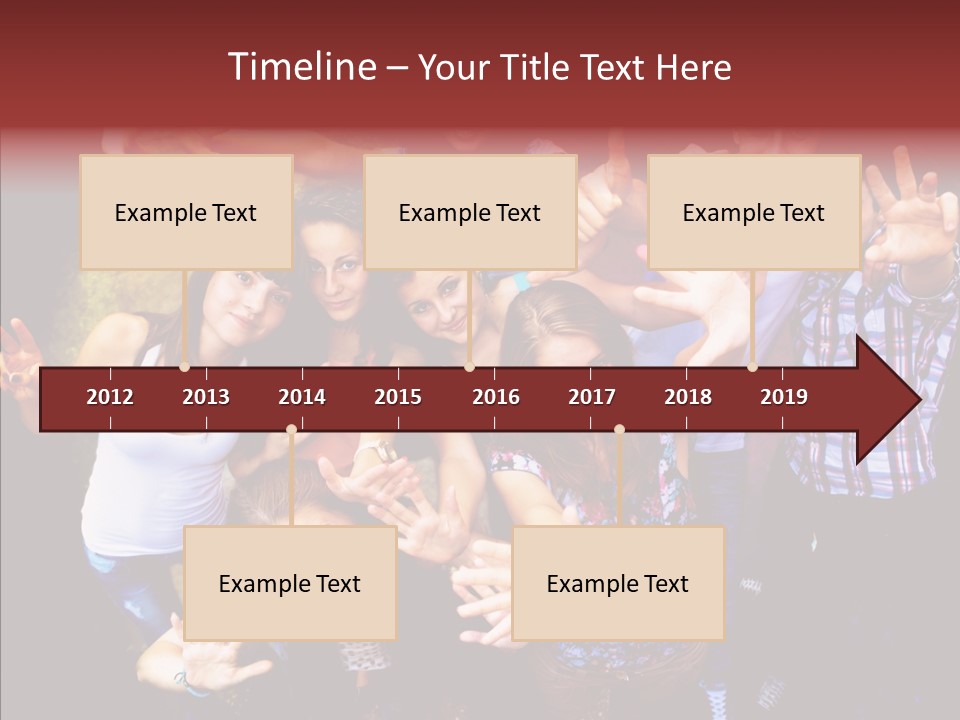 Timeline – Your Title Text Here

Example Text

Example Text

Example Text

2012 2013 2014 2015 2016 2017 2018 2019

Example Text

Example Text